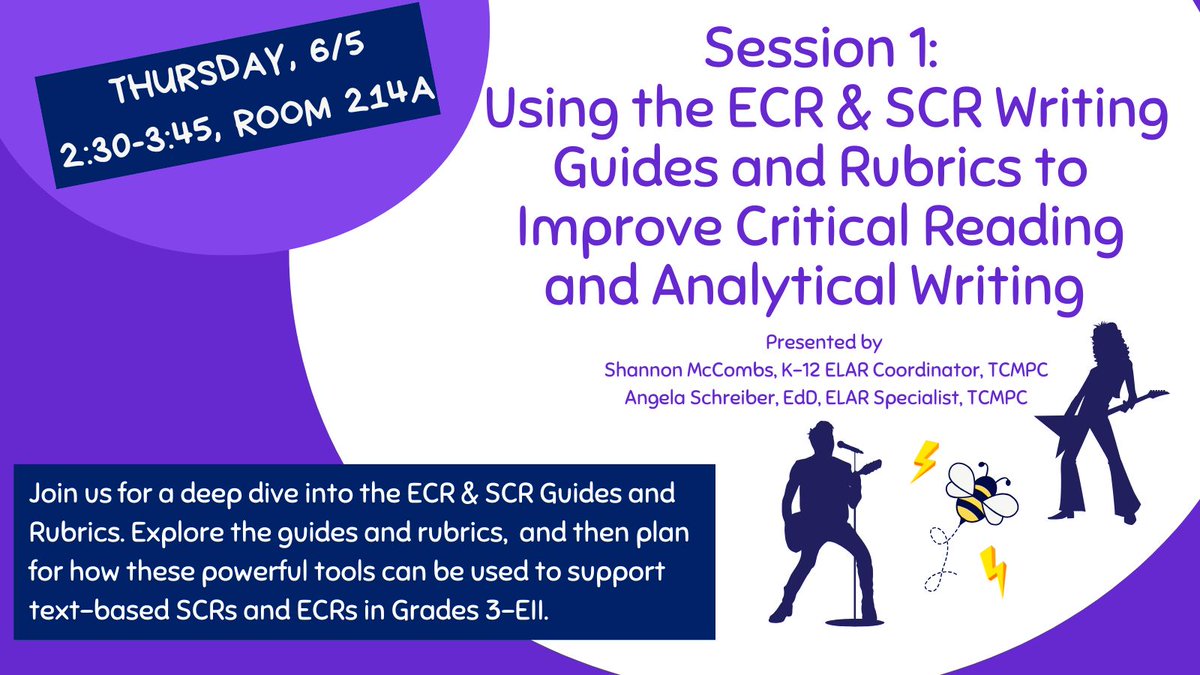 THURSDAY, 6/5
2:30-3:45, ROOM 214A

Session 1:
Using the ECR & SCR Writing Guides and Rubrics to Improve Critical Reading and Analytical Writing

Presented by
Shannon McCombs, K-12 ELAR Coordinator, TCMPC
Angela Schreiber, EdD, ELAR Specialist, TCMPC

Join us for a deep dive into the ECR & SCR Guides and Rubrics. Explore the guides and rubrics, and then plan for how these powerful tools can be used to support text-based SCRs and ECRs in Grades 3-EII.